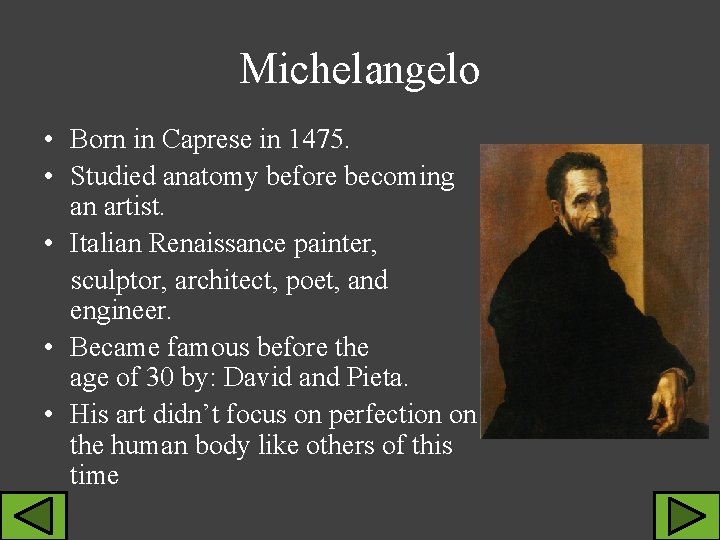 Michelangelo

• Born in Caprese in 1475.
• Studied anatomy before becoming an artist.
• Italian Renaissance painter, sculptor, architect, poet, and engineer.
• Became famous before the age of 30 by: David and Pieta.
• His art didn’t focus on perfection on the human body like others of this time